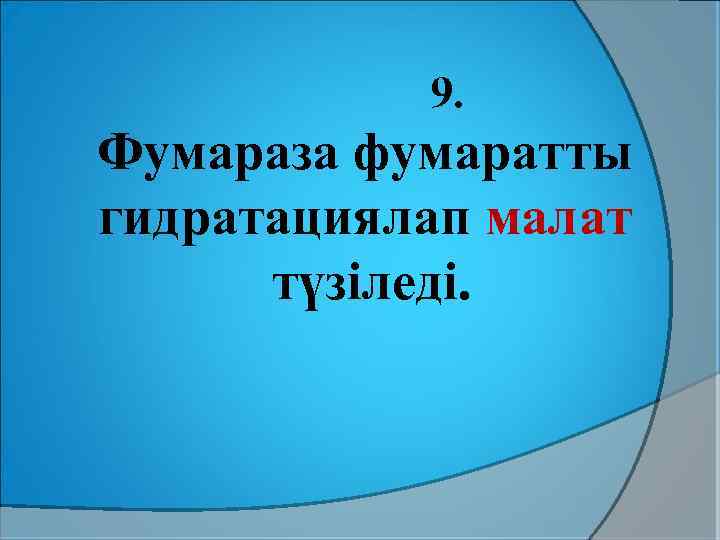 9.
Фумараза фумаратты гидратациялап малат түзіледі.